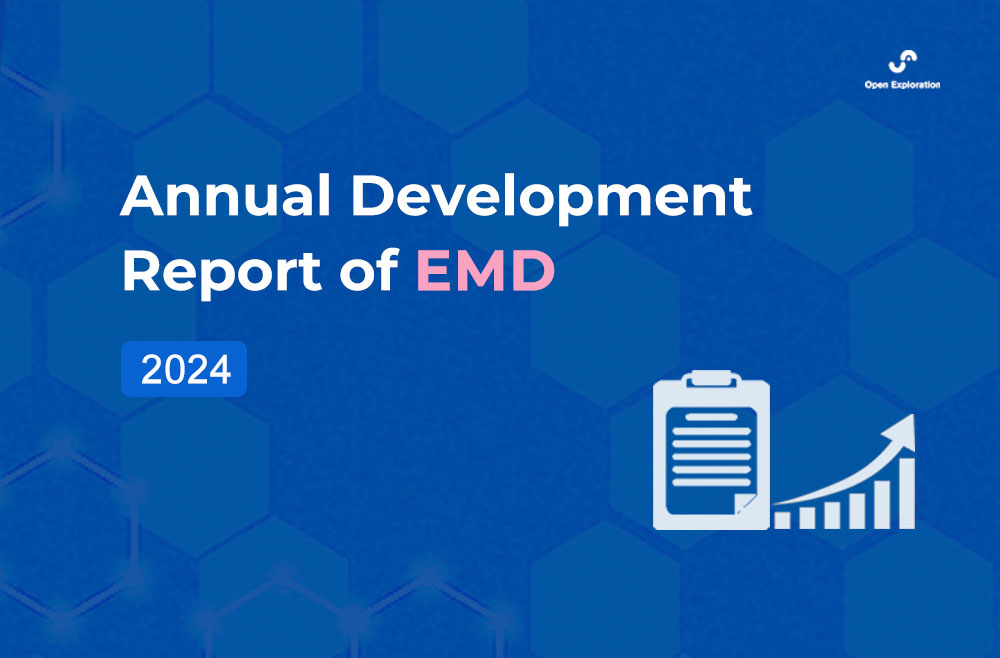 Open Exploration

Annual Development Report of EMD

2024